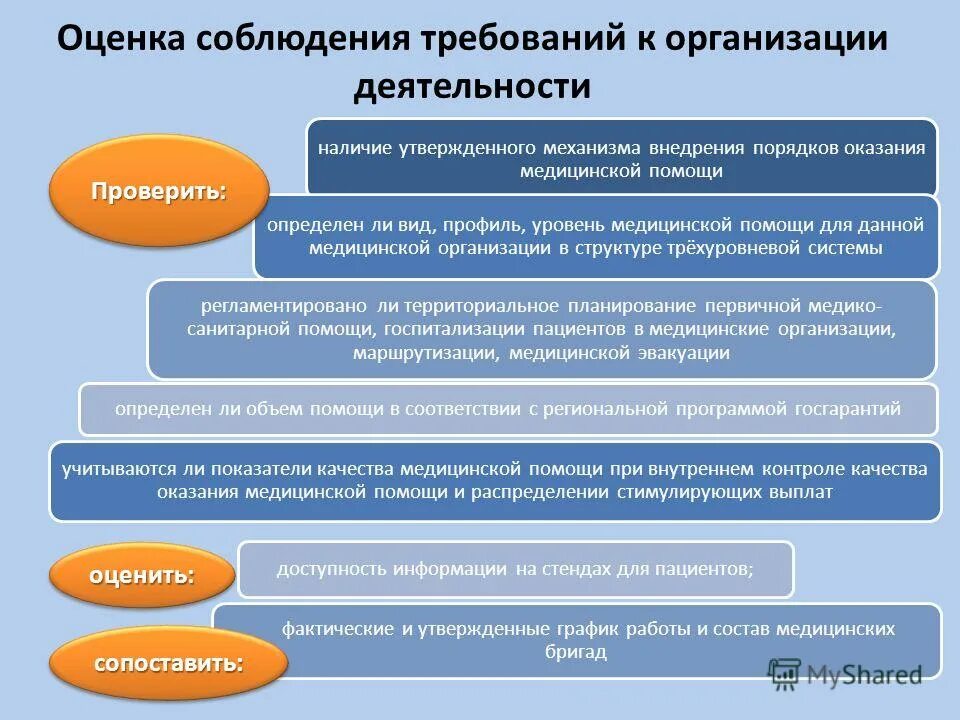 Оценка соблюдения требований к организации деятельности

Проверить:

наличие утвержденного механизма внедрения порядков оказания медицинской помощи

определен ли вид, профиль, уровень медицинской помощи для данной медицинской организации в структуре трёхуровневой системы

регламентировано ли территориальное планирование первичной медико-санитарной помощи, госпитализации пациентов в медицинские организации, маршрутизации, медицинской эвакуации

определен ли объем помощи в соответствии с региональной программой госгарантий

учитываются ли показатели качества медицинской помощи при внутреннем контроле качества оказания медицинской помощи и распределении стимулирующих выплат

оценить:

доступность информации на стендах для пациентов;

сопоставить:

фактические и утвержденные график работы и состав медицинских бригад

MyShared